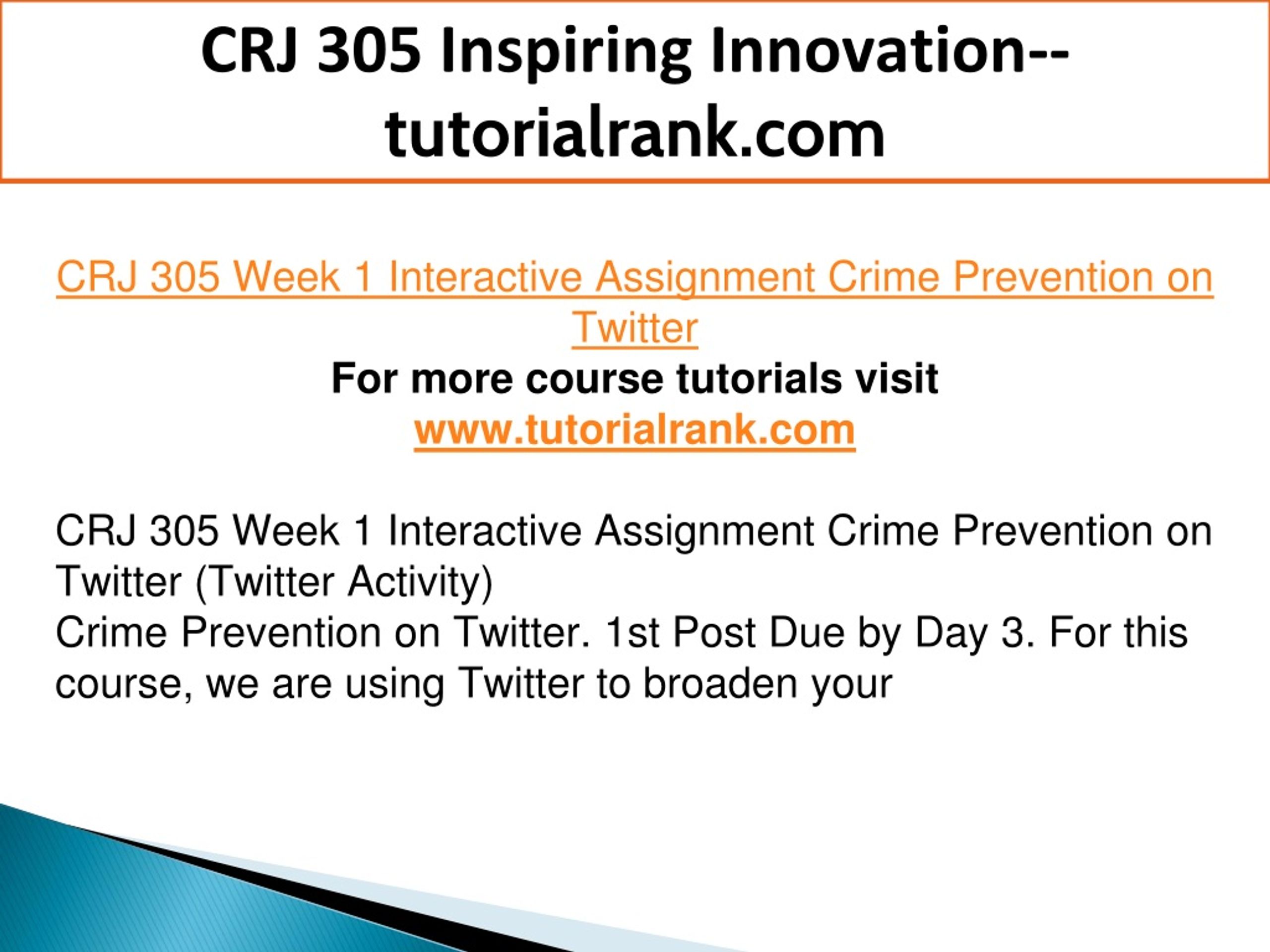 CRJ 305 Inspiring Innovation--tutorialrank.com

CRJ 305 Week 1 Interactive Assignment Crime Prevention on Twitter
For more course tutorials visit
www.tutorialrank.com

CRJ 305 Week 1 Interactive Assignment Crime Prevention on Twitter (Twitter Activity)
Crime Prevention on Twitter. 1st Post Due by Day 3. For this course, we are using Twitter to broaden your